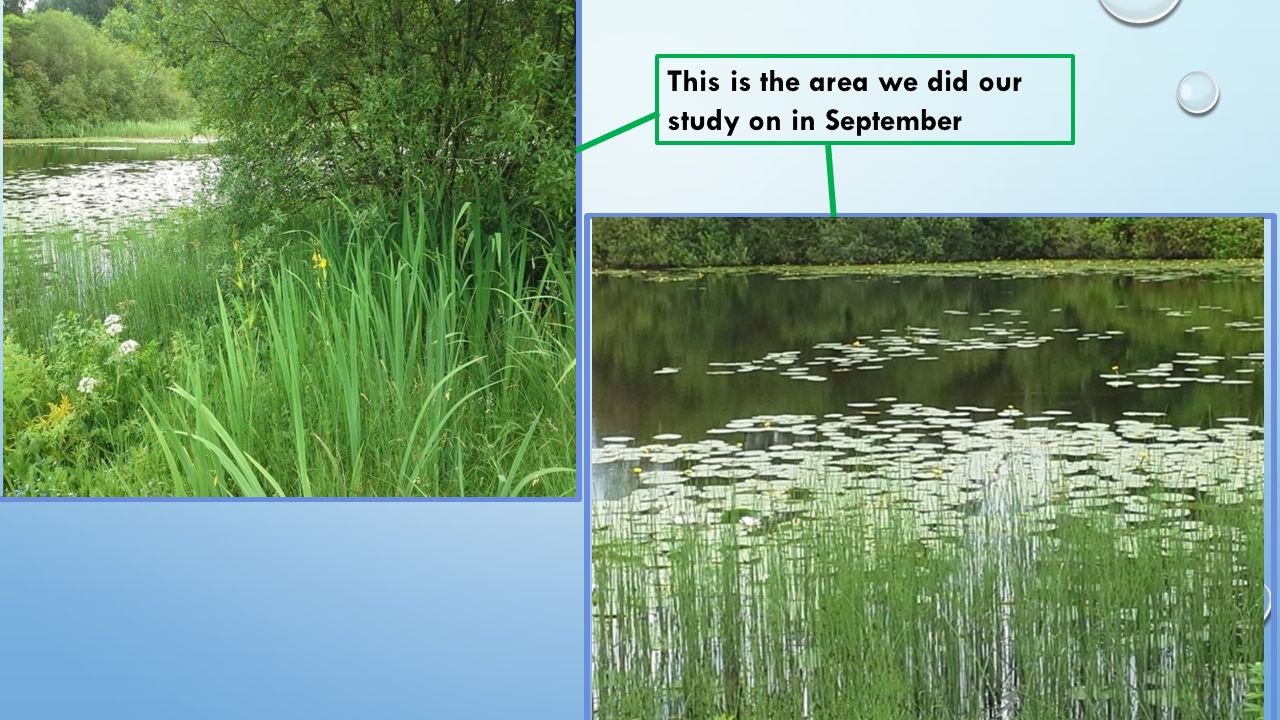 This is the area we did our study on in September